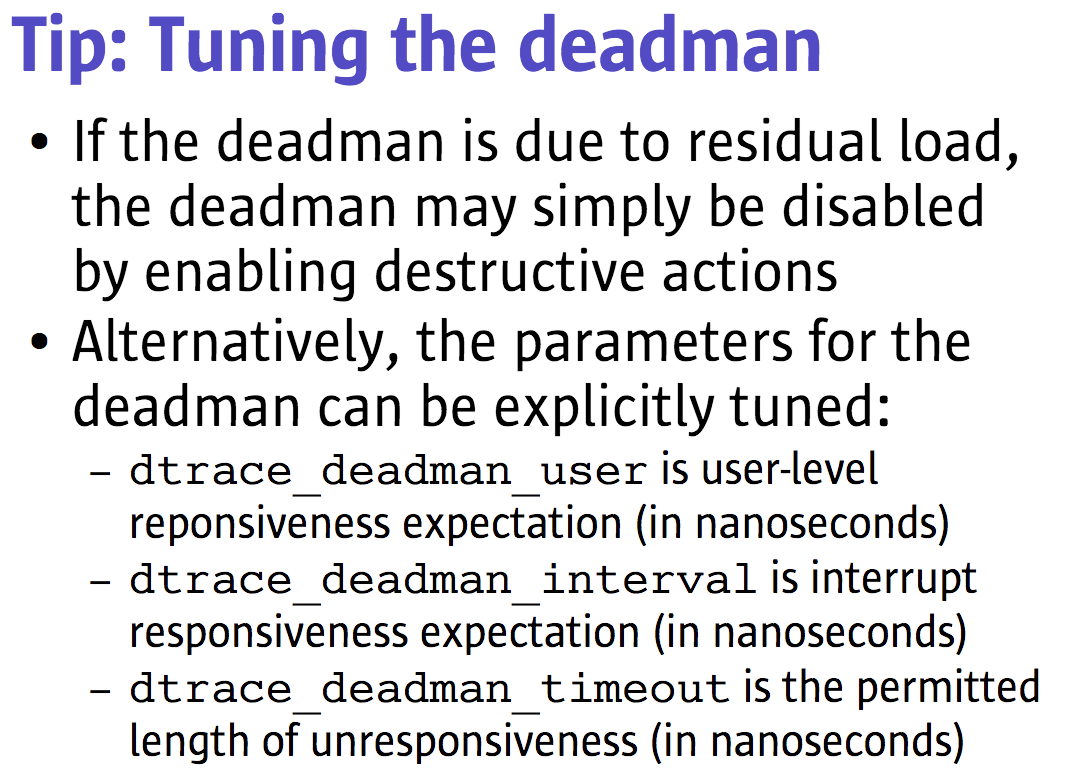 Tip: Tuning the deadman

• If the deadman is due to residual load, the deadman may simply be disabled by enabling destructive actions

• Alternatively, the parameters for the deadman can be explicitly tuned:

– dtrace_deadman_user is user-level reponsiveness expectation (in nanoseconds)

– dtrace_deadman_interval is interrupt responsiveness expectation (in nanoseconds)

– dtrace_deadman_timeout is the permitted length of unresponsiveness (in nanoseconds)